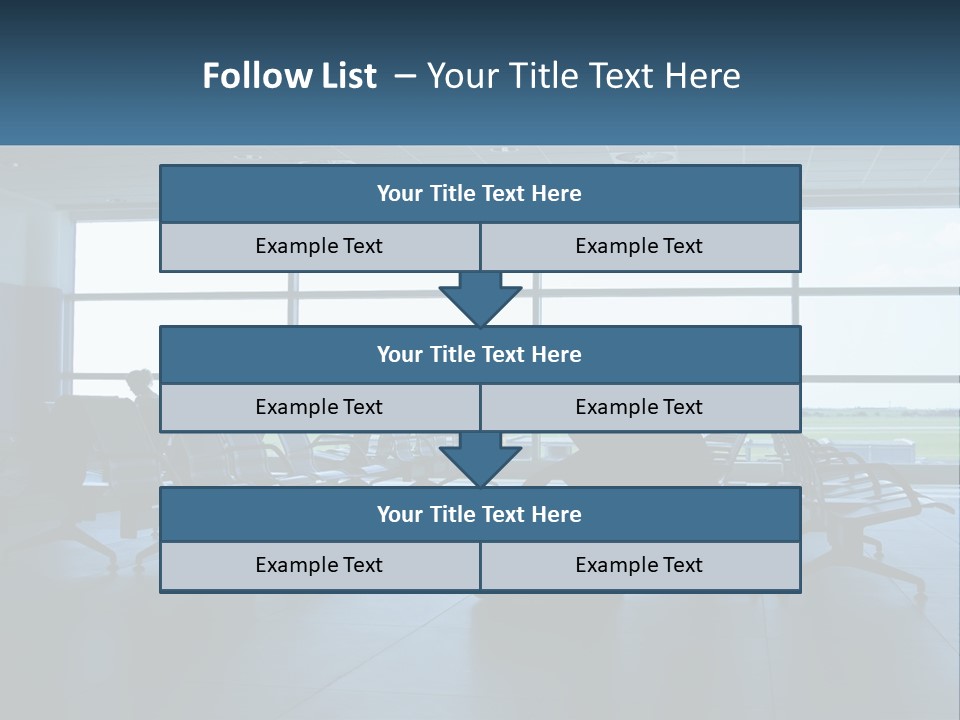 Follow List – Your Title Text Here

Your Title Text Here

Example Text

Example Text

Your Title Text Here

Example Text

Example Text

Your Title Text Here

Example Text

Example Text